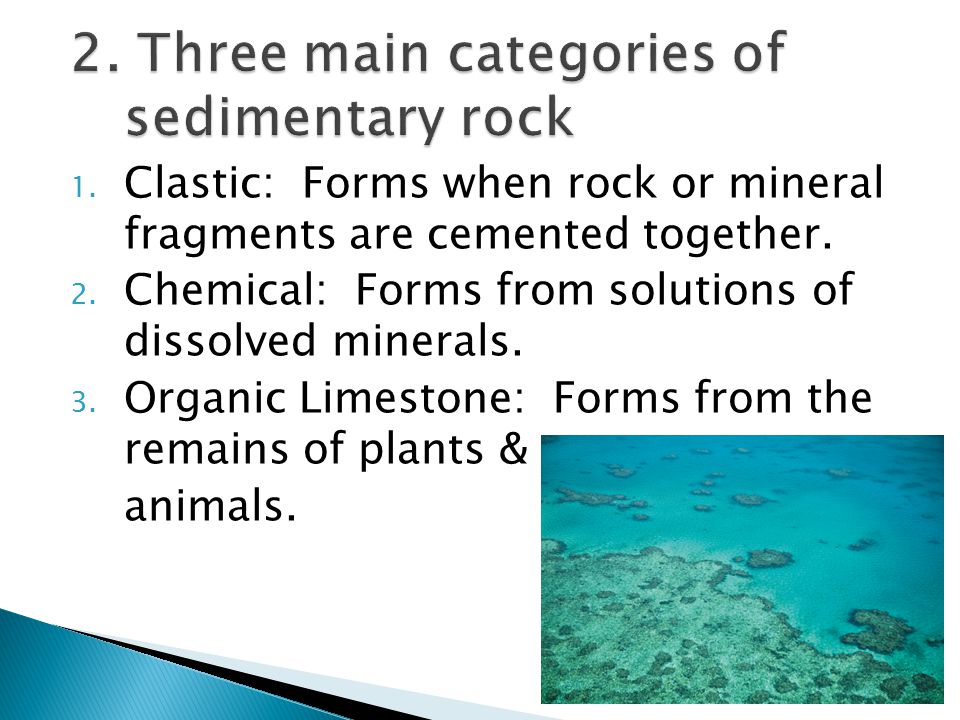 2. Three main categories of sedimentary rock

1. Clastic: Forms when rock or mineral fragments are cemented together.
2. Chemical: Forms from solutions of dissolved minerals.
3. Organic Limestone: Forms from the remains of plants & animals.